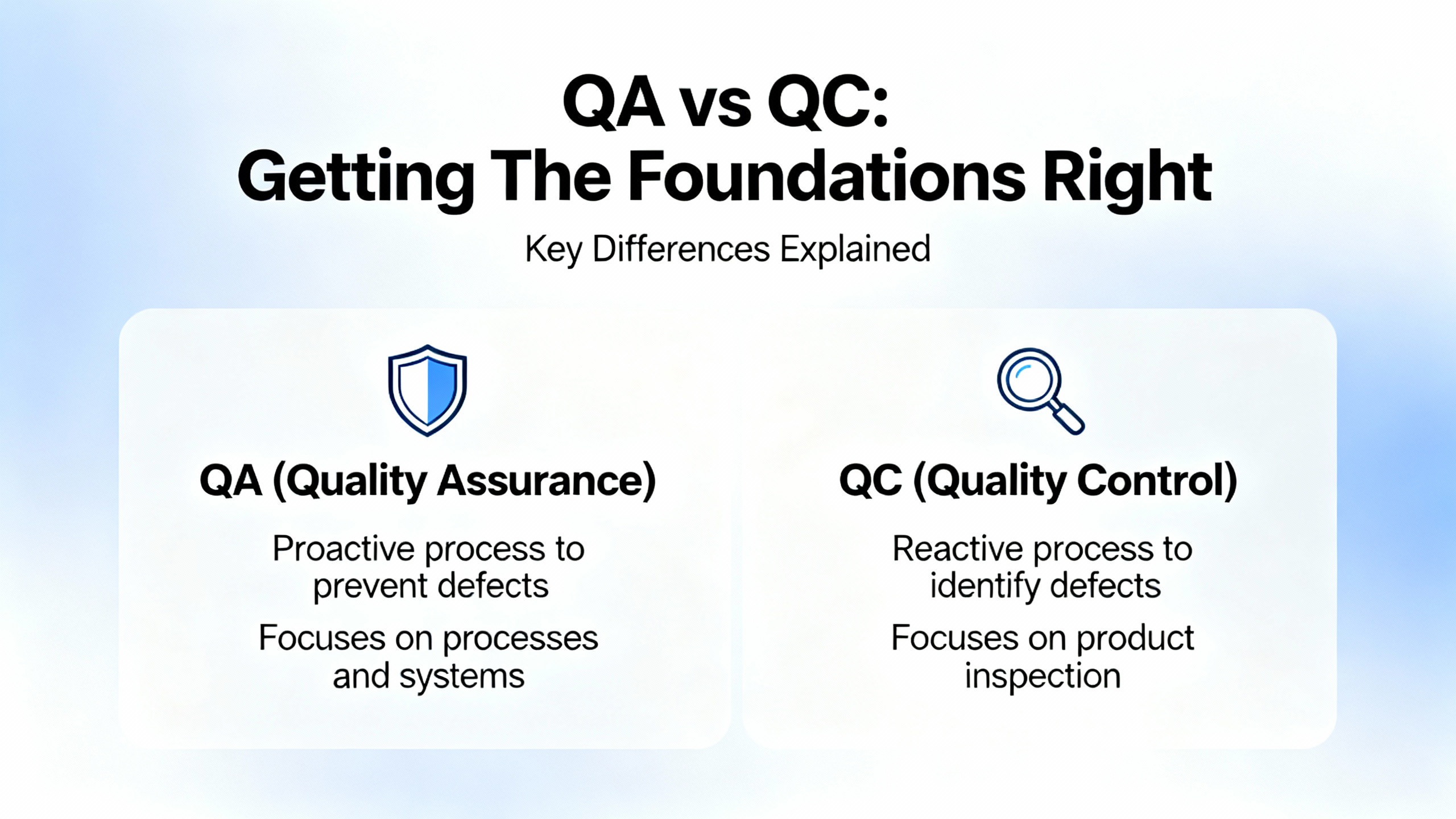 QA vs QC:
Getting The Foundations Right

Key Differences Explained

QA (Quality Assurance)

Proactive process to prevent defects

Focuses on processes and systems

QC (Quality Control)

Reactive process to identify defects

Focuses on product inspection